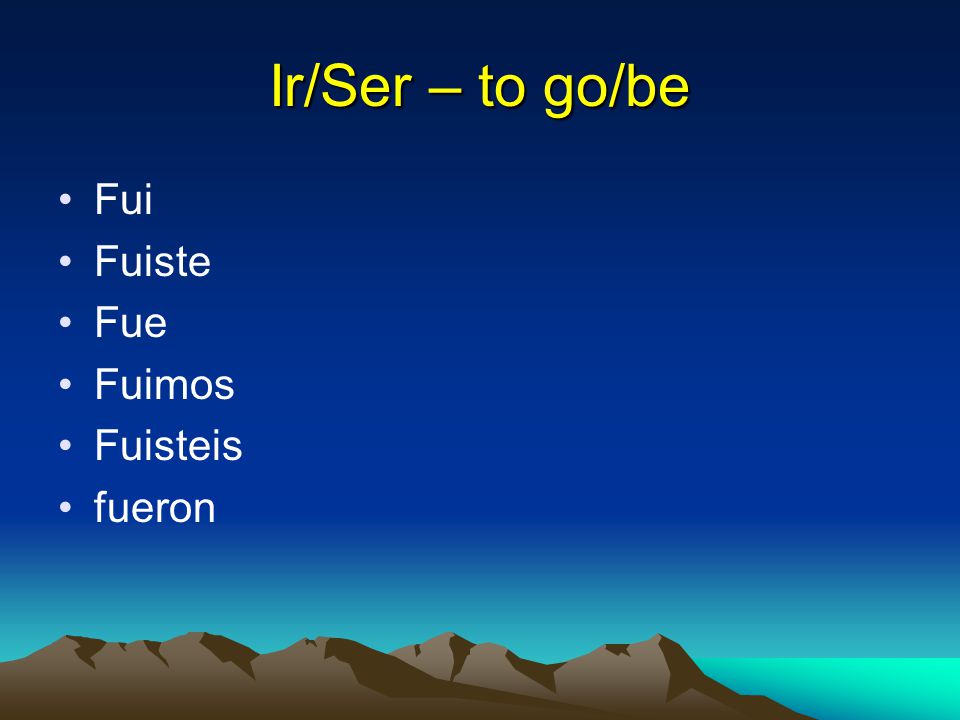 Ir/Ser – to go/be

• Fui
• Fuiste
• Fue
• Fuimos
• Fuisteis
• fueron